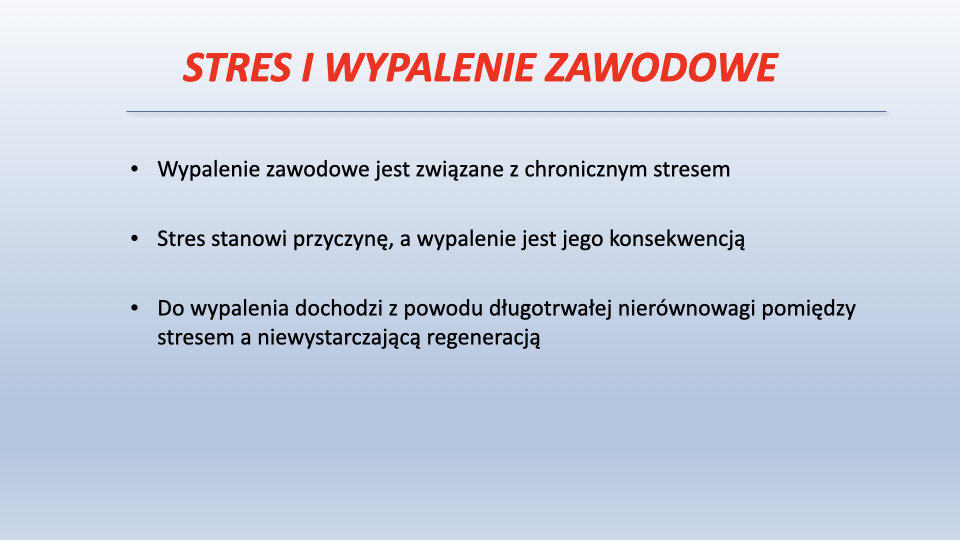 STRES I WYPALENIE ZAWODOWE

• Wypalenie zawodowe jest związane z chronicznym stresem

• Stres stanowi przyczynę, a wypalenie jest jego konsekwencją

• Do wypalenia dochodzi z powodu długotrwałej nierównowagi pomiędzy stresem a niewystarczającą regeneracją